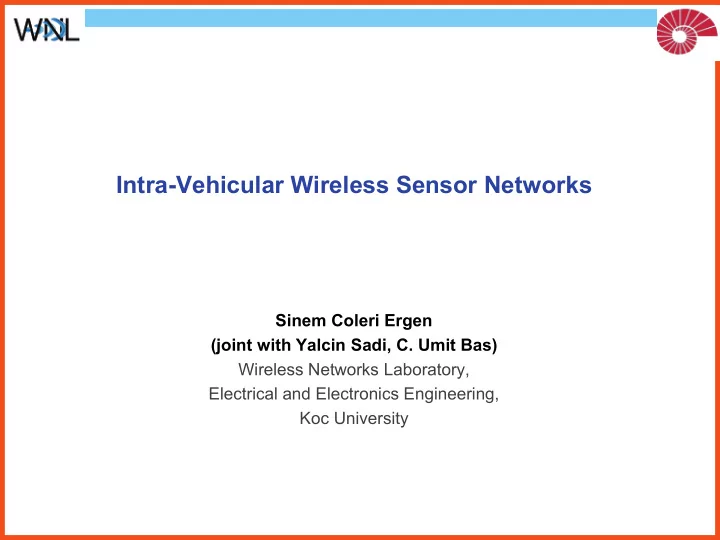 WNL

Intra-Vehicular Wireless Sensor Networks

Sinem Coleri Ergen
(joint with Yalcin Sadi, C. Umit Bas)
Wireless Networks Laboratory,
Electrical and Electronics Engineering,
Koc University